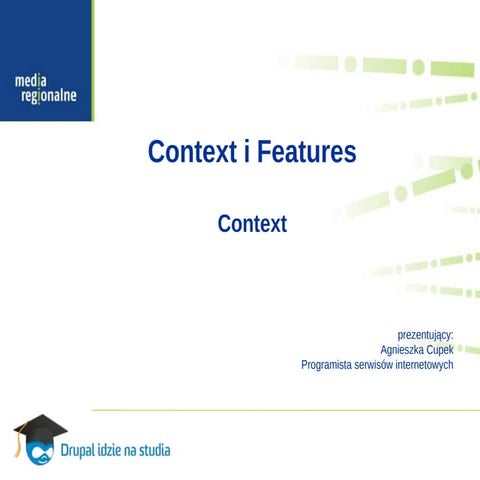 media
regionalne

Context i Features

Context

prezentujący:
Agnieszka Cupek
Programista serwisów internetowych

Drupal idzie na studia